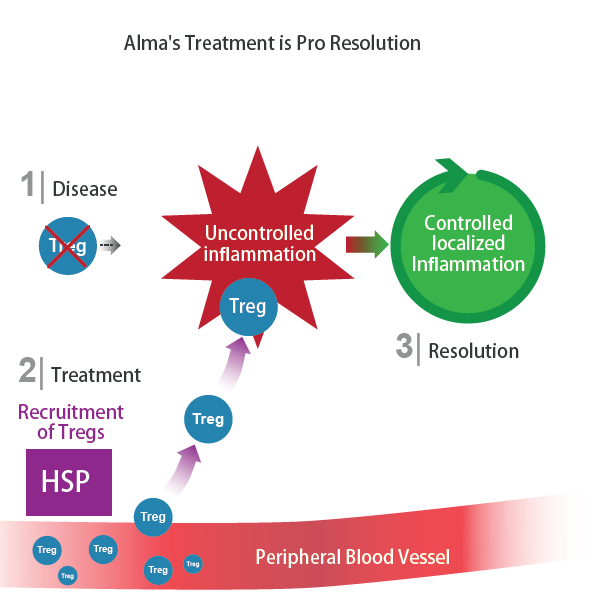 Alma's Treatment is Pro Resolution

1| Disease

Treg

Uncontrolled inflammation

Controlled localized Inflammation

Treg

3| Resolution

2| Treatment

Recruitment of Tregs

HSP

Treg

Treg

Treg

Treg

Treg

Treg

Treg

Peripheral Blood Vessel